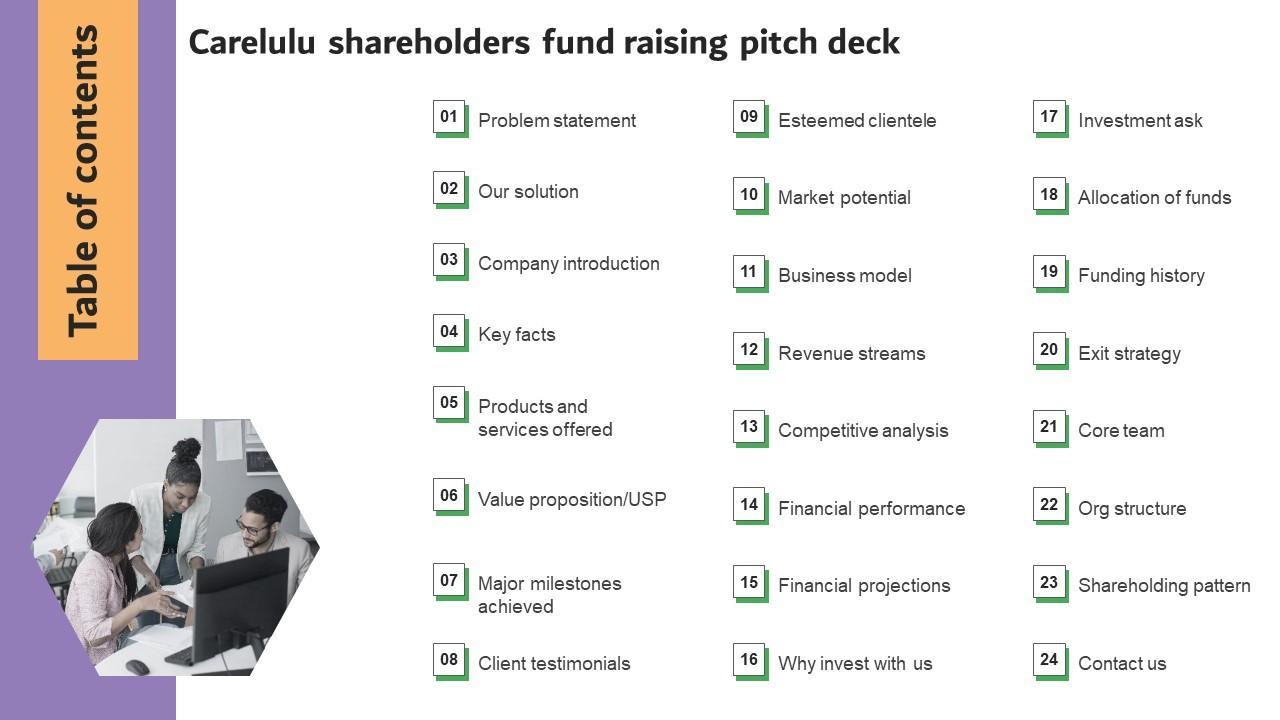 Table of contents

Carelulu shareholders fund raising pitch deck

01 Problem statement
02 Our solution
03 Company introduction
04 Key facts
05 Products and services offered
06 Value proposition/USP
07 Major milestones achieved
08 Client testimonials

09 Esteemed clientele
10 Market potential
11 Business model
12 Revenue streams
13 Competitive analysis
14 Financial performance
15 Financial projections
16 Why invest with us

17 Investment ask
18 Allocation of funds
19 Funding history
20 Exit strategy
21 Core team
22 Org structure
23 Shareholding pattern
24 Contact us